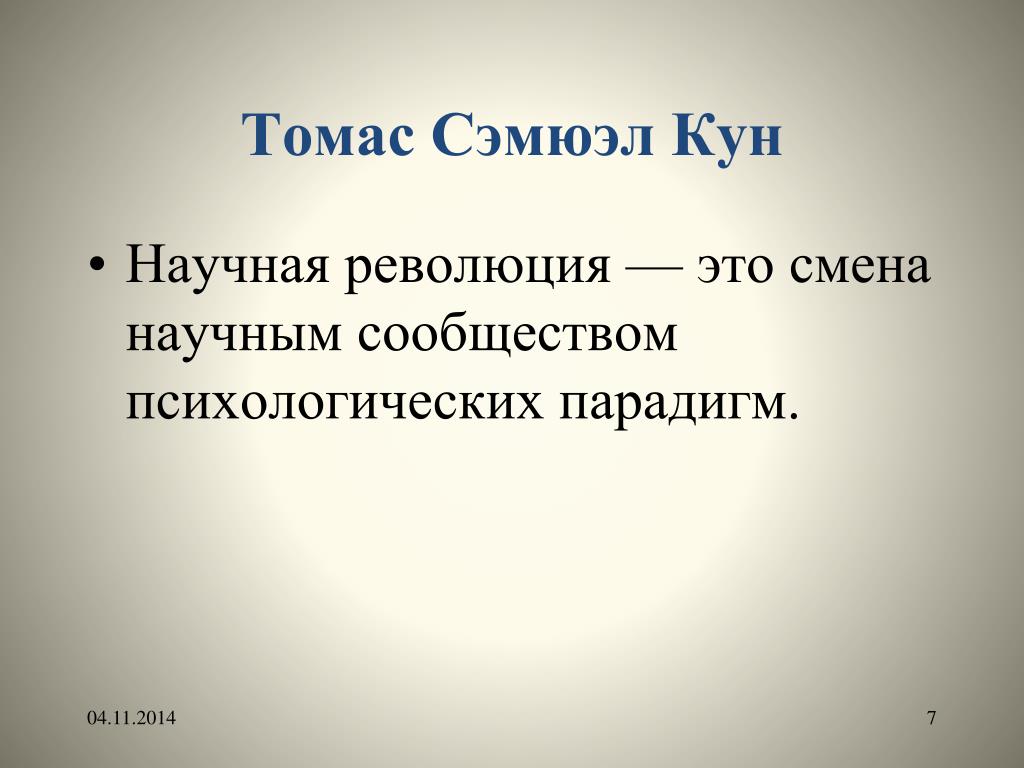 Томас Сэмюэл Кун

• Научная революция — это смена научным сообществом психологических парадигм.

04.11.2014

7